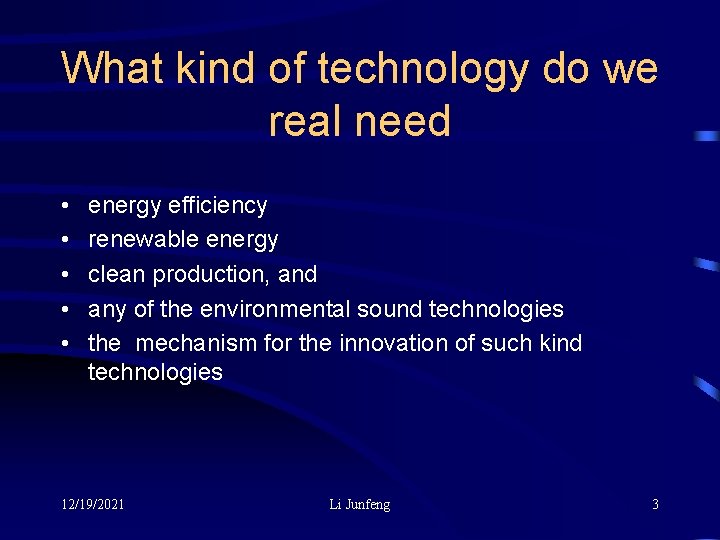 What kind of technology do we real need

• energy efficiency
• renewable energy
• clean production, and
• any of the environmental sound technologies
• the mechanism for the innovation of such kind technologies

12/19/2021 Li Junfeng 3